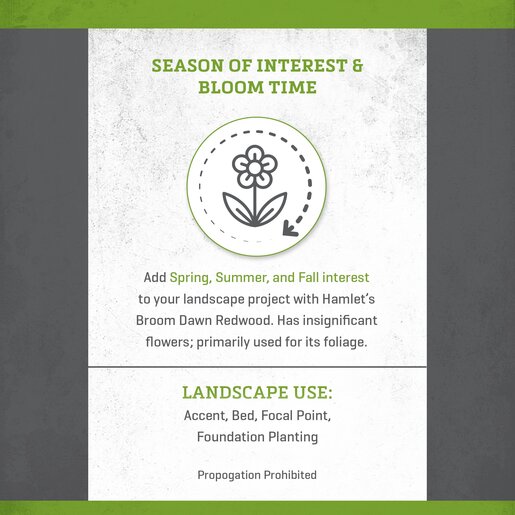 SEASON OF INTEREST & BLOOM TIME

Add Spring, Summer, and Fall interest to your landscape project with Hamlet's Broom Dawn Redwood. Has insignificant flowers; primarily used for its foliage.

LANDSCAPE USE:
Accent, Bed, Focal Point, Foundation Planting

Propogation Prohibited